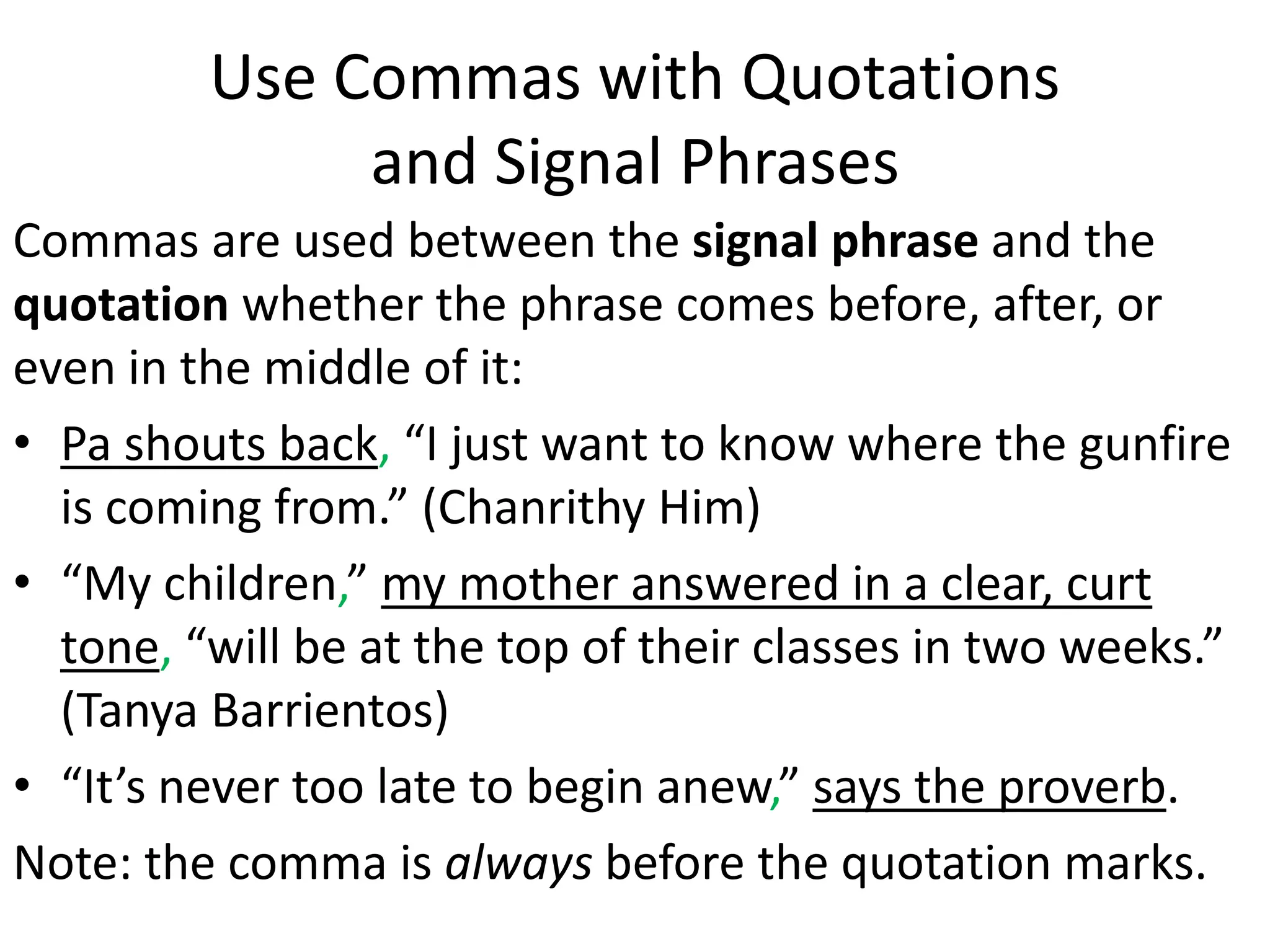 Use Commas with Quotations and Signal Phrases

Commas are used between the signal phrase and the quotation whether the phrase comes before, after, or even in the middle of it:

• Pa shouts back, “I just want to know where the gunfire is coming from.” (Chanrithy Him)
• “My children,” my mother answered in a clear, curt tone, “will be at the top of their classes in two weeks.” (Tanya Barrientos)
• “It’s never too late to begin anew,” says the proverb.

Note: the comma is always before the quotation marks.